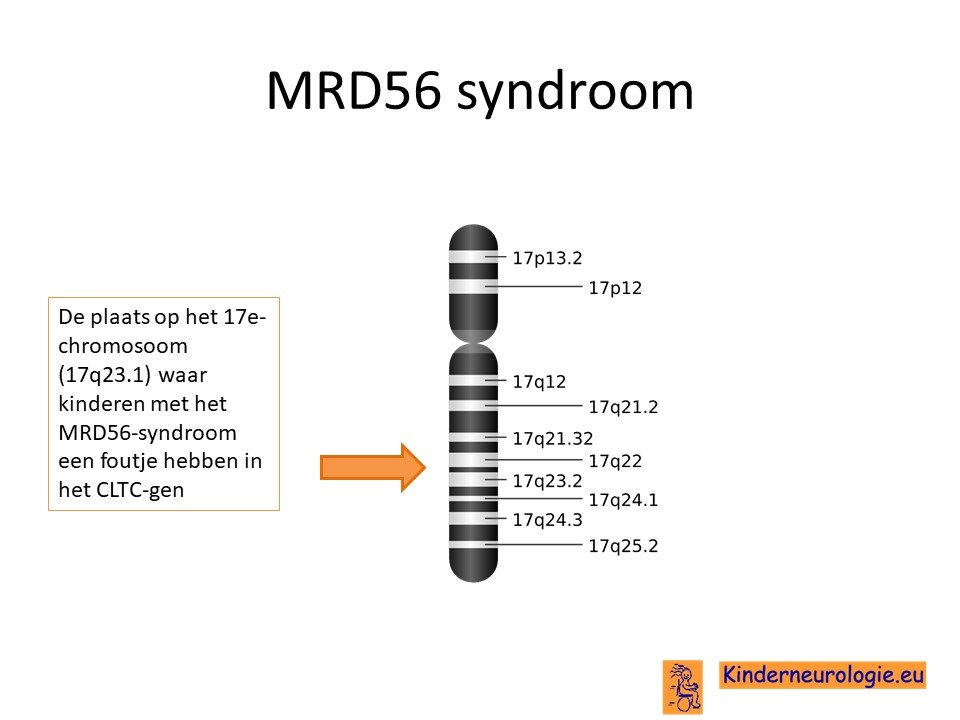 MRD56 syndroom

De plaats op het 17e-chromosoom (17q23.1) waar kinderen met het MRD56-syndroom een foutje hebben in het CLTC-gen

17p13.2
17p12
17q12
17q21.2
17q21.32
17q22
17q23.2
17q24.1
17q24.3
17q25.2

Kinderneurologie.eu